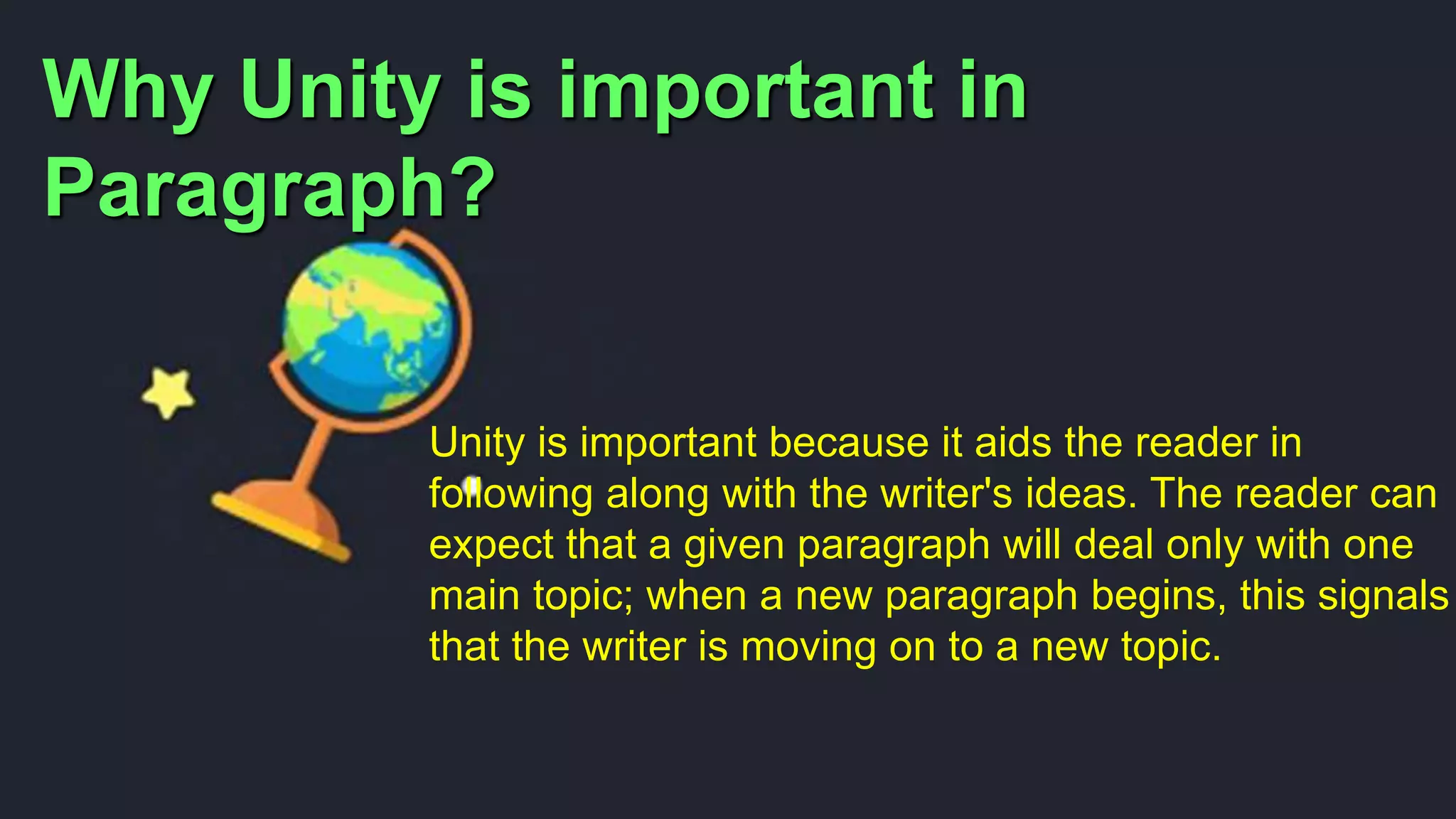 Why Unity is important in Paragraph?

Unity is important because it aids the reader in following along with the writer's ideas. The reader can expect that a given paragraph will deal only with one main topic; when a new paragraph begins, this signals that the writer is moving on to a new topic.